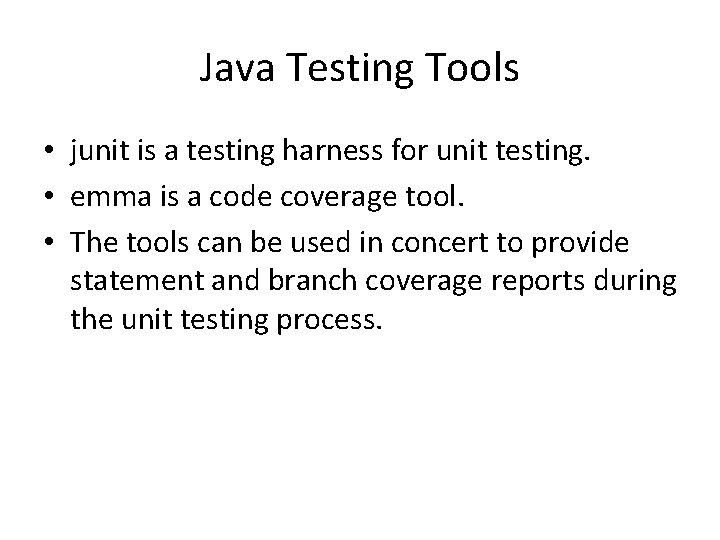 Java Testing Tools

• junit is a testing harness for unit testing.
• emma is a code coverage tool.
• The tools can be used in concert to provide statement and branch coverage reports during the unit testing process.